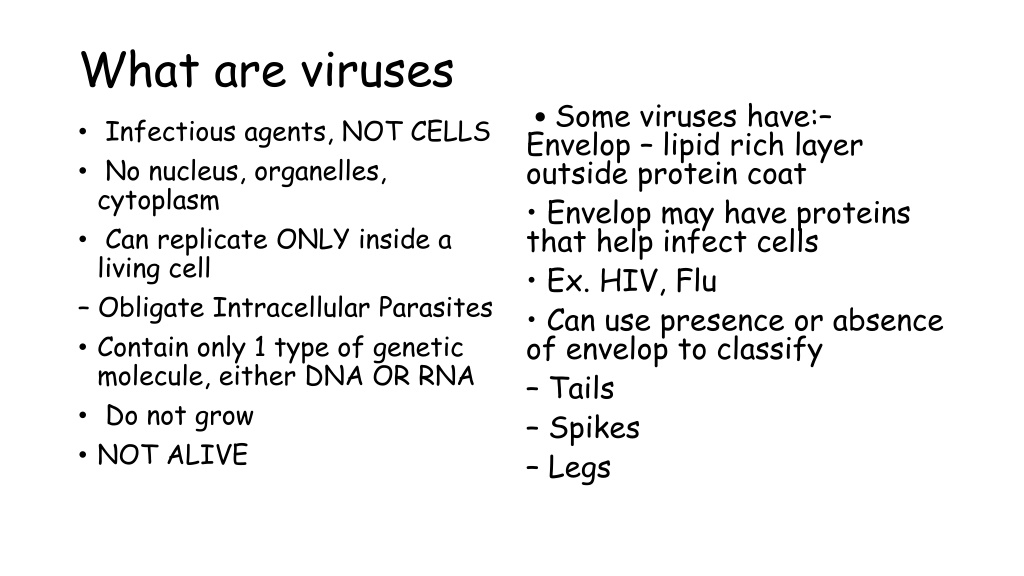 What are viruses

• Infectious agents, NOT CELLS
• No nucleus, organelles, cytoplasm
• Can replicate ONLY inside a living cell
– Obligate Intracellular Parasites
• Contain only 1 type of genetic molecule, either DNA OR RNA
• Do not grow
• NOT ALIVE

• Some viruses have:– Envelop – lipid rich layer outside protein coat
• Envelop may have proteins that help infect cells
• Ex. HIV, Flu
• Can use presence or absence of envelop to classify
– Tails
– Spikes
– Legs